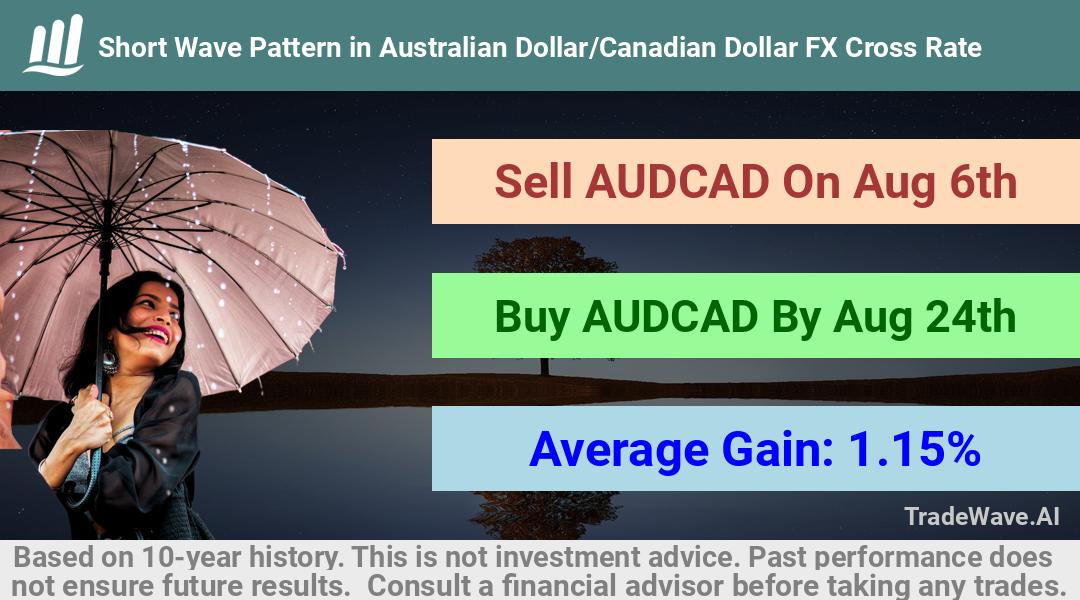 Short Wave Pattern in Australian Dollar/Canadian Dollar FX Cross Rate

Sell AUDCAD On Aug 6th

Buy AUDCAD By Aug 24th

Average Gain: 1.15%

TradeWave.AI

Based on 10-year history. This is not investment advice. Past performance does not ensure future results. Consult a financial advisor before taking any trades.